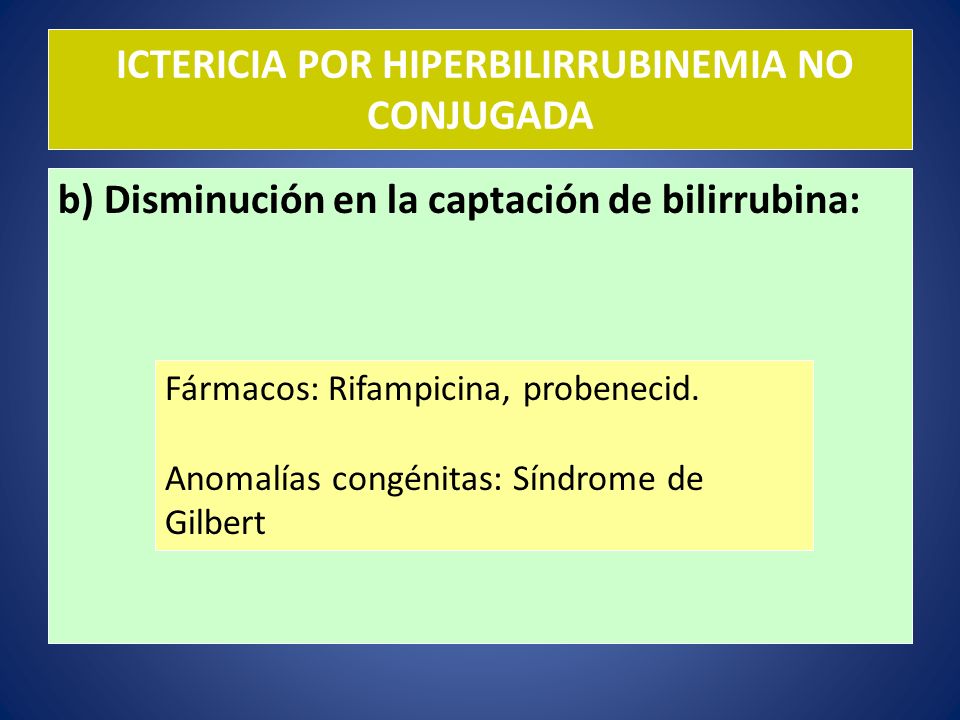 ICTERICIA POR HIPERBILIRRUBINEMIA NO CONJUGADA

b) Disminución en la captación de bilirrubina:

Fármacos: Rifampicina, probenecid.

Anomalías congénitas: Síndrome de Gilbert